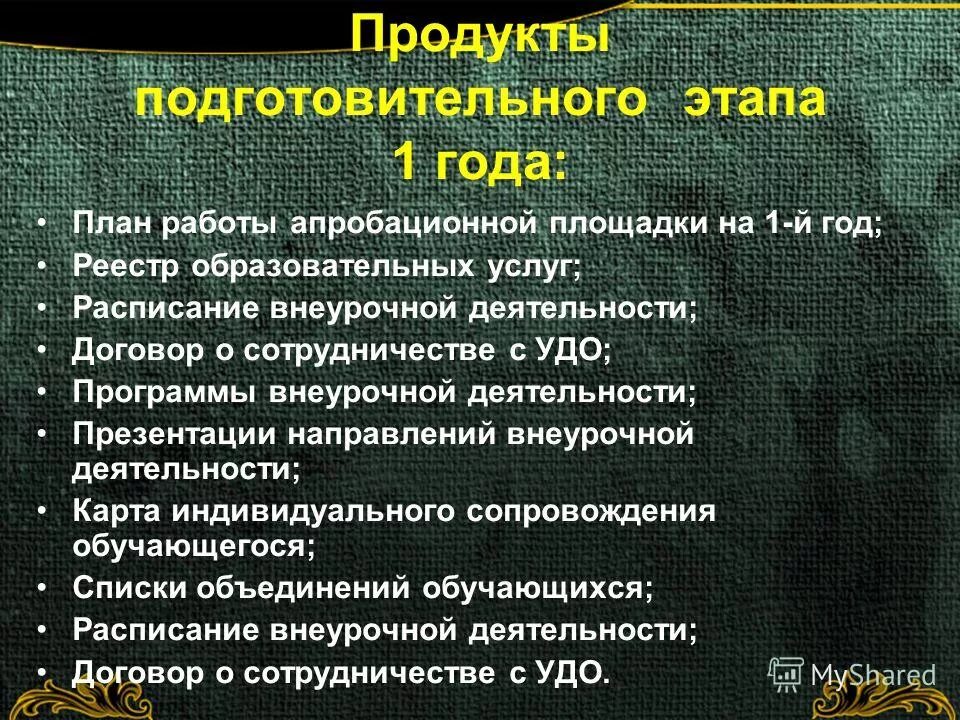 Продукты подготовительного этапа 1 года:

• План работы апробационной площадки на 1-й год;
• Реестр образовательных услуг;
• Расписание внеурочной деятельности;
• Договор о сотрудничестве с УДО;
• Программы внеурочной деятельности;
• Презентации направлений внеурочной деятельности;
• Карта индивидуального сопровождения обучающегося;
• Списки объединений обучающихся;
• Расписание внеурочной деятельности;
• Договор о сотрудничестве с УДО.

MyShared